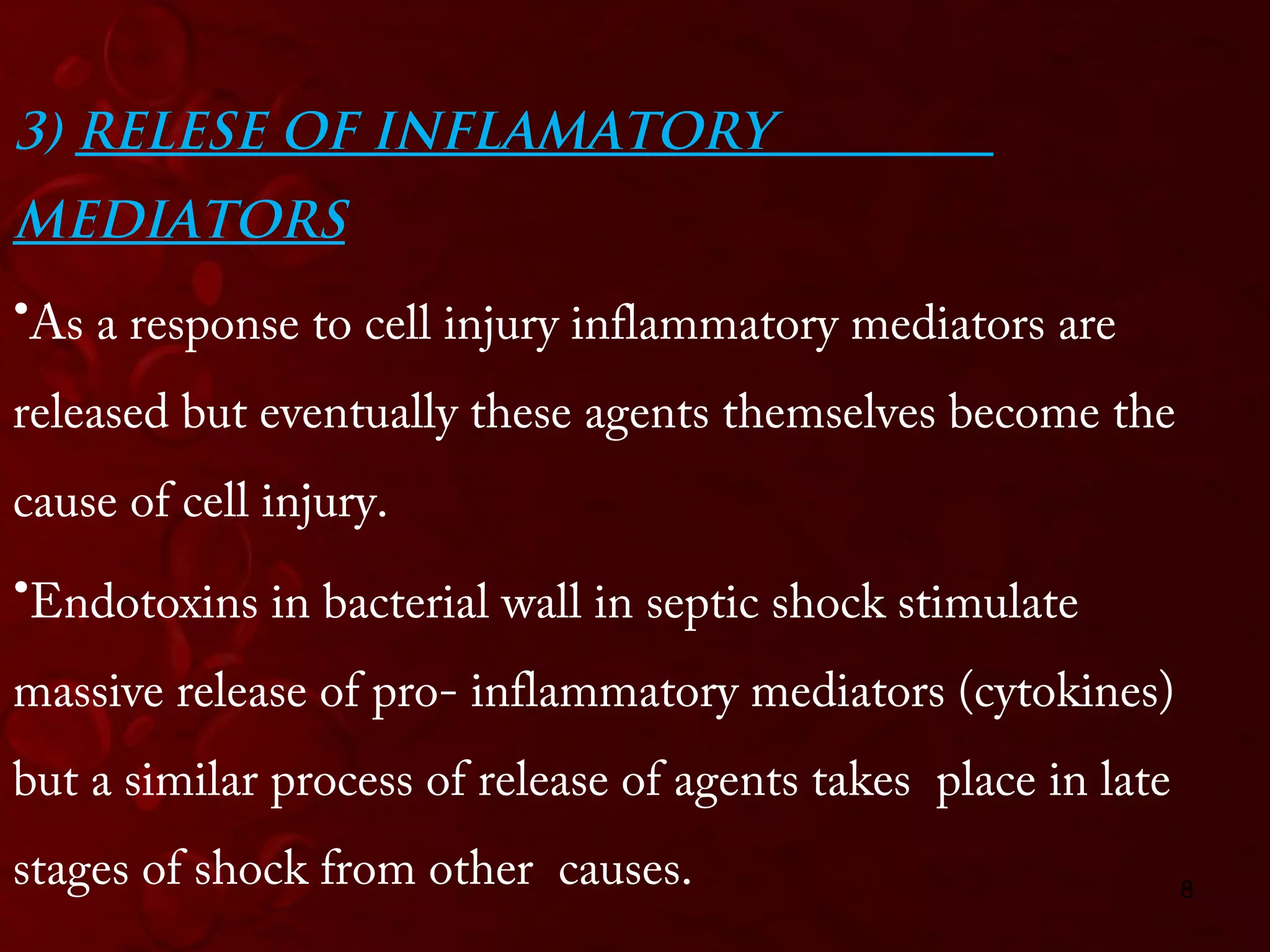 3) RELESE OF INFLAMATORY MEDIATORS

•As a response to cell injury inflammatory mediators are released but eventually these agents themselves become the cause of cell injury.

•Endotoxins in bacterial wall in septic shock stimulate massive release of pro- inflammatory mediators (cytokines) but a similar process of release of agents takes place in late stages of shock from other causes.

8